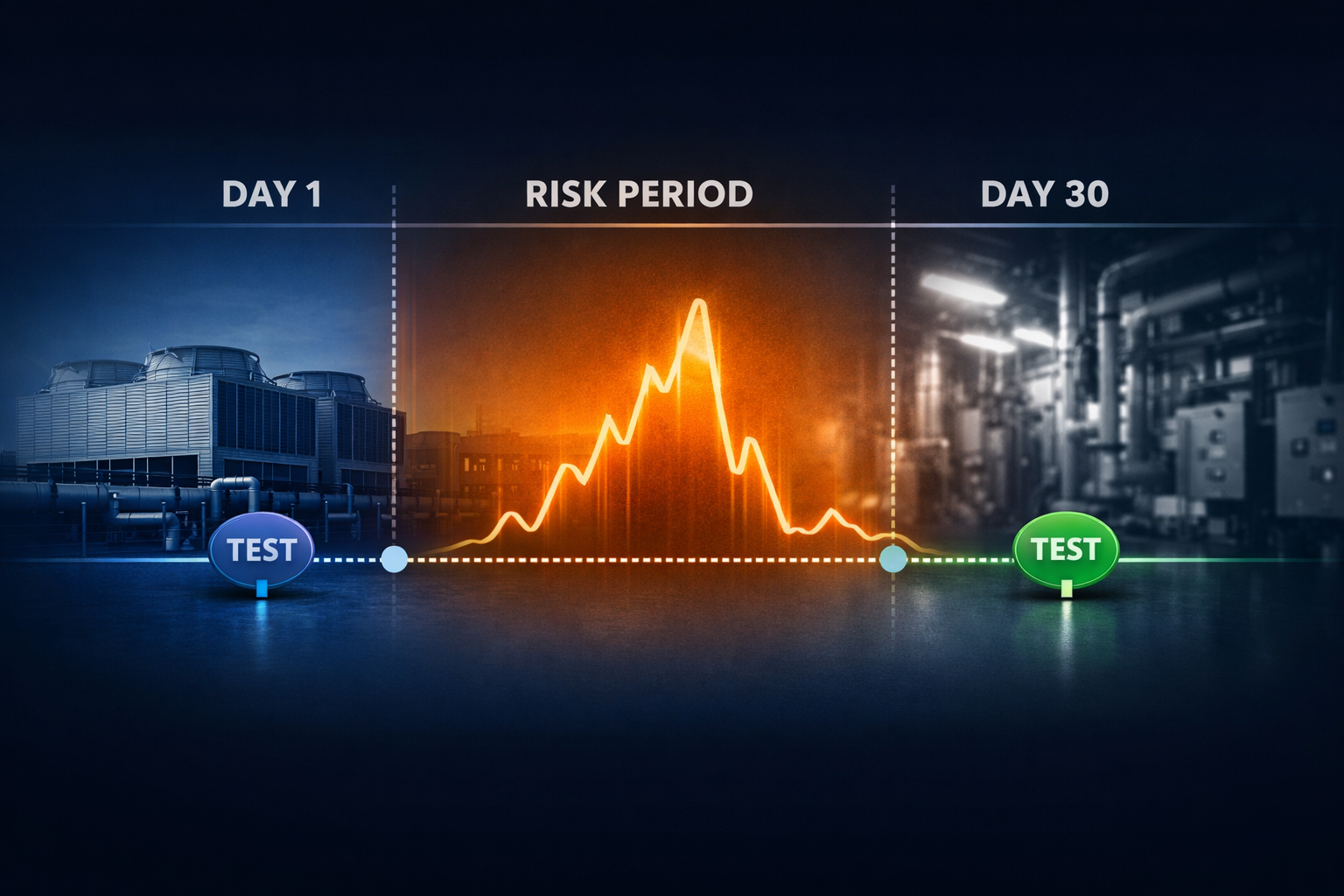 DAY 1

RISK PERIOD

DAY 30

TEST

TEST